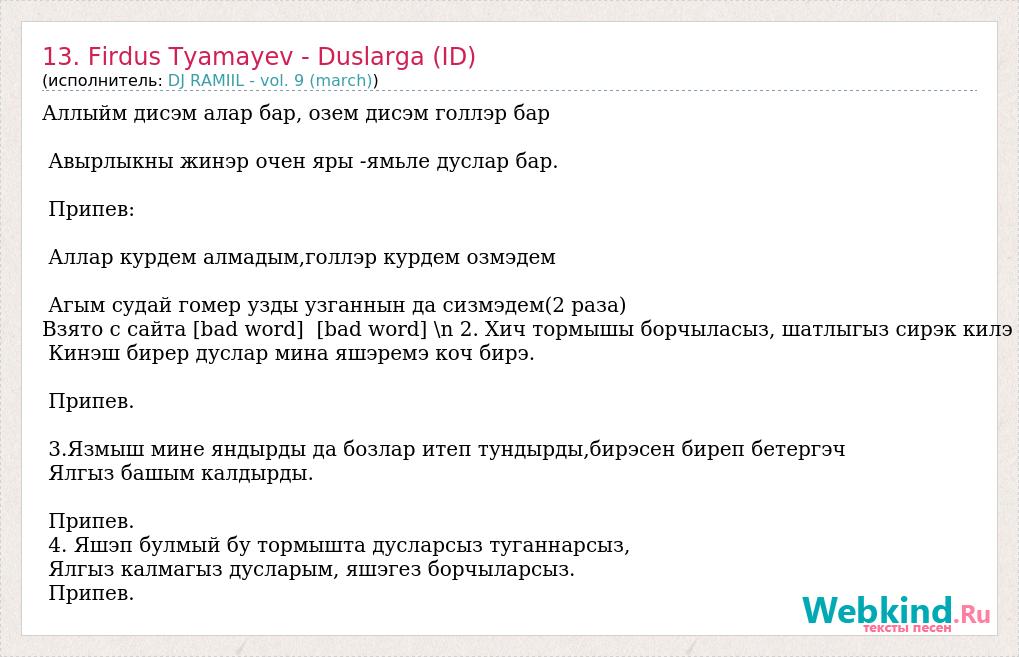 13. Firdus Tyamayev - Duslarga (ID)
(исполнитель: DJ RAMIIL - vol. 9 (march))

Аллыйм дисэм алар бар, озем дисэм голлэр бар

Авырлыкны жинэр очен яры -ямьле дуслар бар.

Припев:

Аллар курдем алмадым,голлэр курдем озмэдем

Агым судай гомер узды узганнын да сизмэдем(2 раза)
Взято с сайта [bad word] [bad word] \n 2. Хич тормышы борчыласыз, шатлыгыз сирэк килэ
Кинэш бирер дуслар мина яшэремэ коч бирэ.

Припев.

3.Язмыш мине яндырды да бозлар итеп тундырды,бирэсен биреп бетергэч
Ялгыз башым калдырды.

Припев.
4. Яшэп булмый бу тормышта дусларсыз туганнарсыз,
Ялгыз калмагыз дусларым, яшэгез борчыларсыз.
Припев.

Webkind.Ru
тексты песен